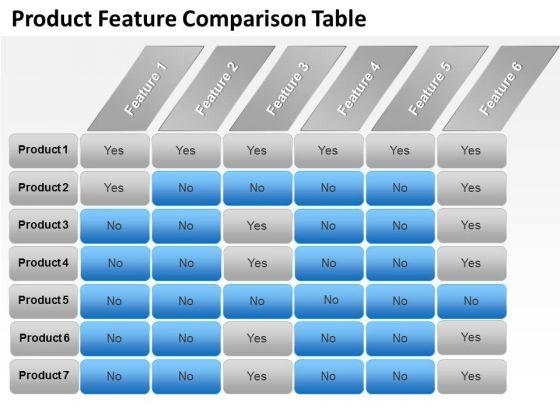 Product Feature Comparison Table

| | Feature 1 | Feature 2 | Feature 3 | Feature 4 | Feature 5 | Feature 6 |
|---|---|---|---|---|---|---|
| Product 1 | Yes | Yes | Yes | Yes | Yes | Yes |
| Product 2 | Yes | No | No | No | No | Yes |
| Product 3 | No | No | Yes | No | No | Yes |
| Product 4 | No | No | Yes | No | No | Yes |
| Product 5 | No | No | No | No | No | No |
| Product 6 | No | No | Yes | No | No | Yes |
| Product 7 | No | No | Yes | No | No | Yes |